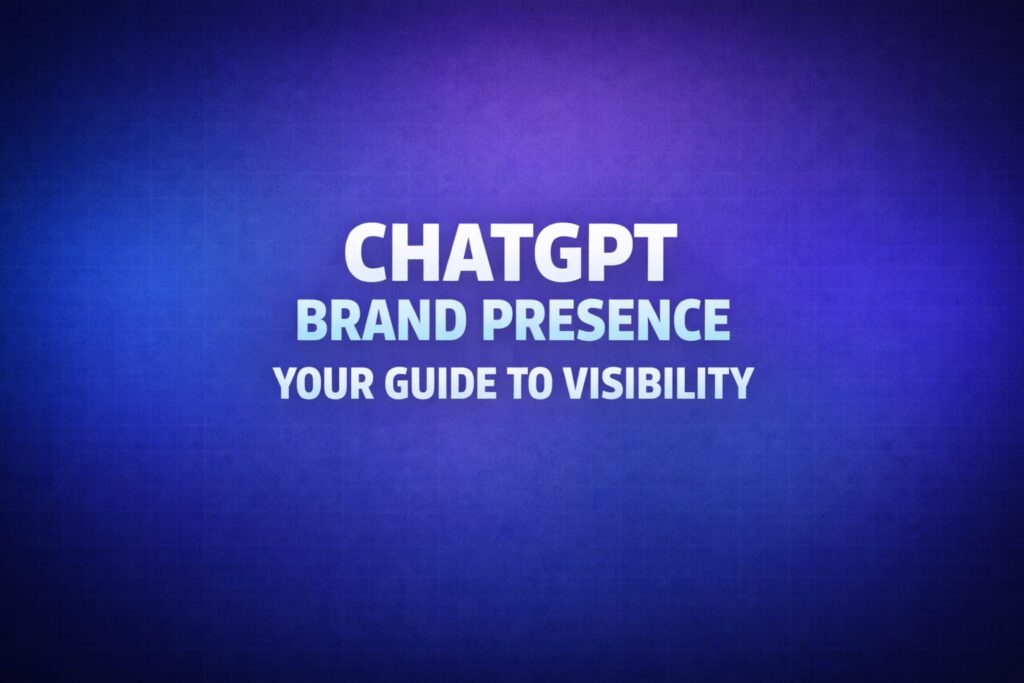 CHATGPT
BRAND PRESENCE
YOUR GUIDE TO VISIBILITY